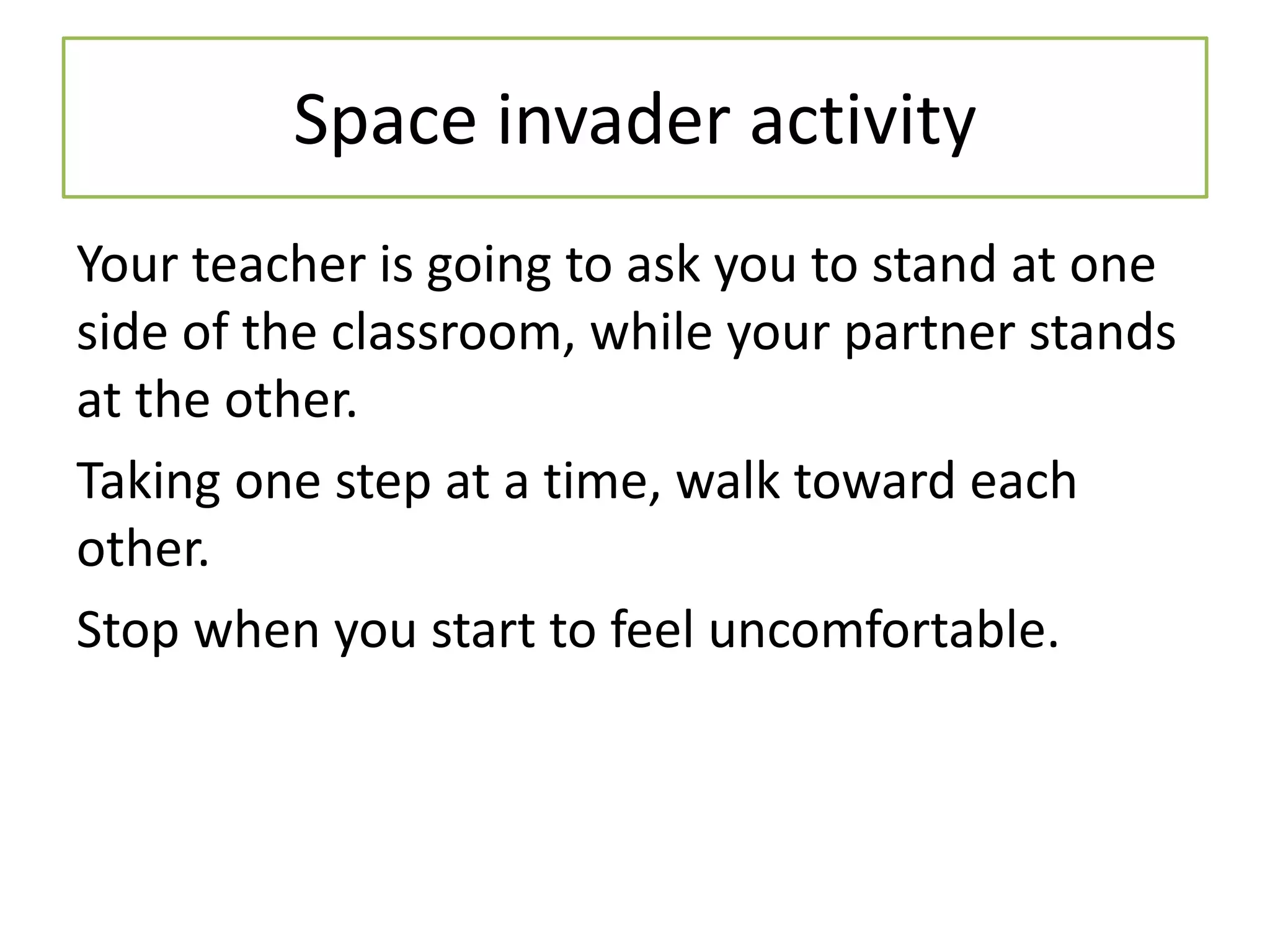 Space invader activity

Your teacher is going to ask you to stand at one side of the classroom, while your partner stands at the other.

Taking one step at a time, walk toward each other.

Stop when you start to feel uncomfortable.